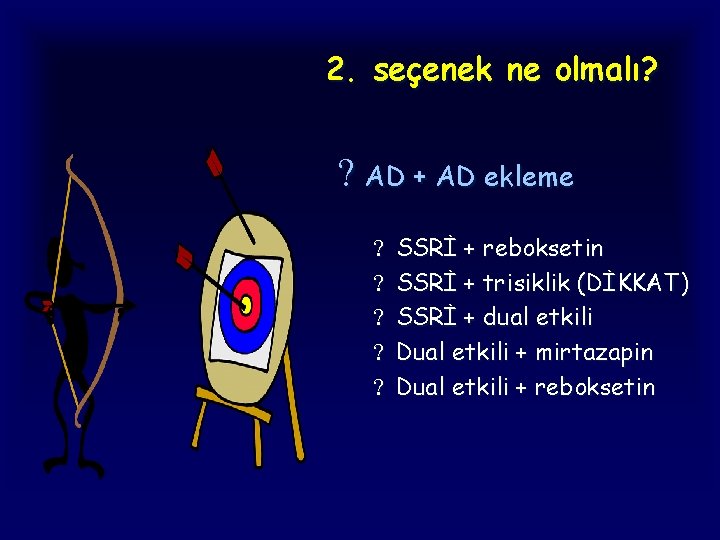 2. seçenek ne olmalı?

? AD + AD ekleme

? SSRİ + reboksetin
? SSRİ + trisiklik (DİKKAT)
? SSRİ + dual etkili
? Dual etkili + mirtazapin
? Dual etkili + reboksetin